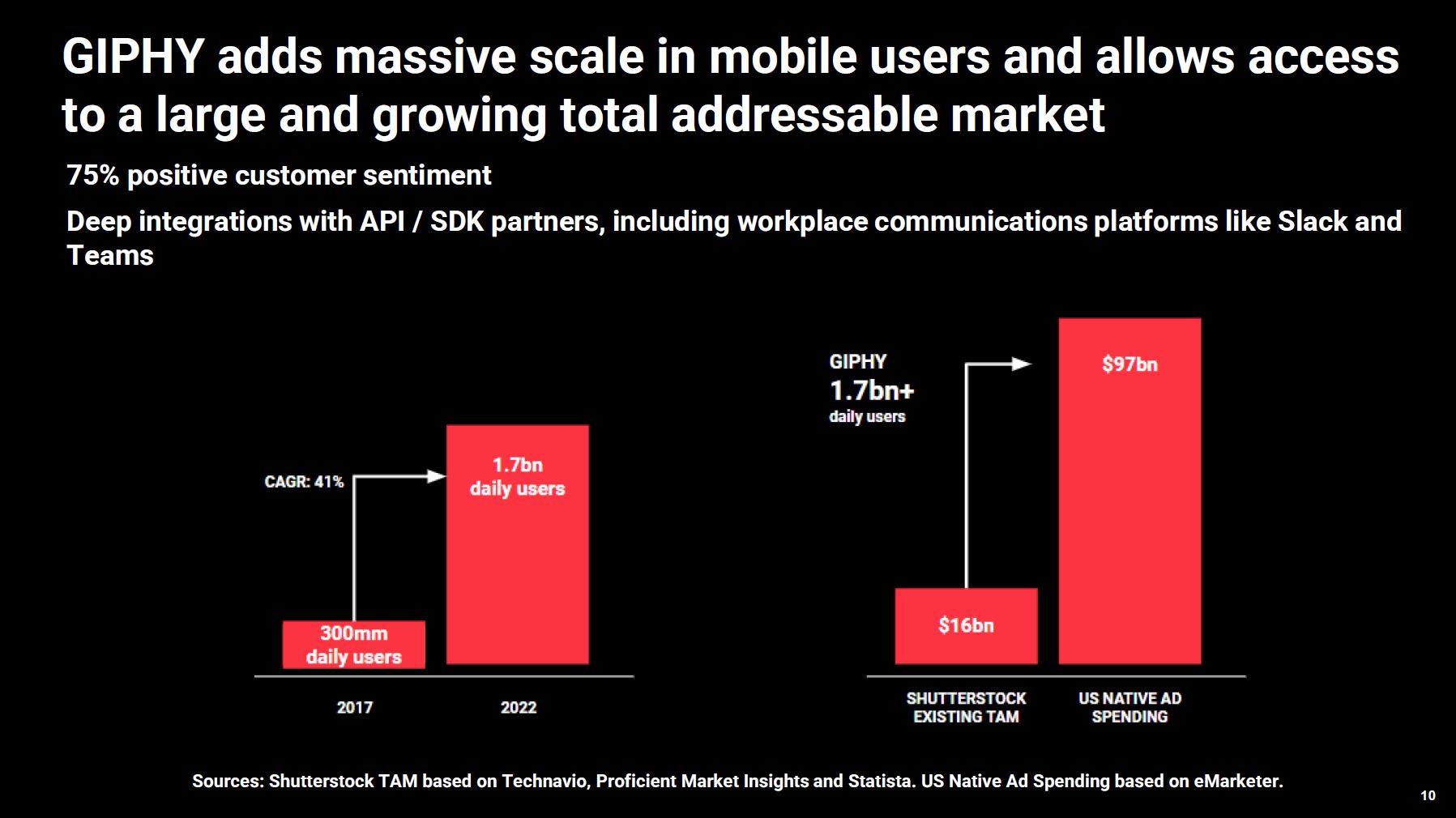 GIPHY adds massive scale in mobile users and allows access to a large and growing total addressable market

75% positive customer sentiment

Deep integrations with API / SDK partners, including workplace communications platforms like Slack and Teams

CAGR: 41%

300mm daily users

1.7bn daily users

2017

2022

GIPHY
1.7bn+
daily users

$16bn

$97bn

SHUTTERSTOCK EXISTING TAM

US NATIVE AD SPENDING

Sources: Shutterstock TAM based on Technavio, Proficient Market Insights and Statista. US Native Ad Spending based on eMarketer.

10